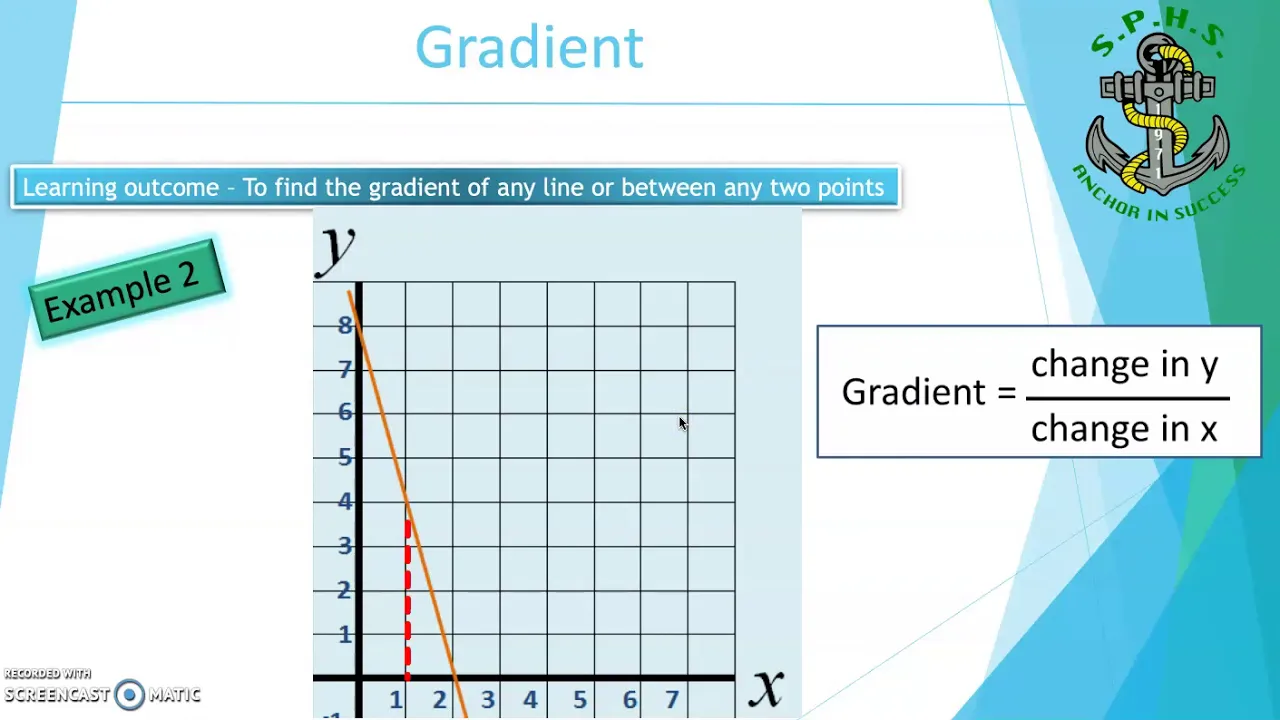 Gradient

S.P.H.S.
1971
ANCHOR IN SUCCESS

Learning outcome – To find the gradient of any line or between any two points

Example 2

$y$

8
7
6
5
4
3
2
1

1 2 3 4 5 6 7

$x$

Gradient = $\frac{\text{change in y}}{\text{change in x}}$

RECORDED WITH
SCREENCAST MATIC